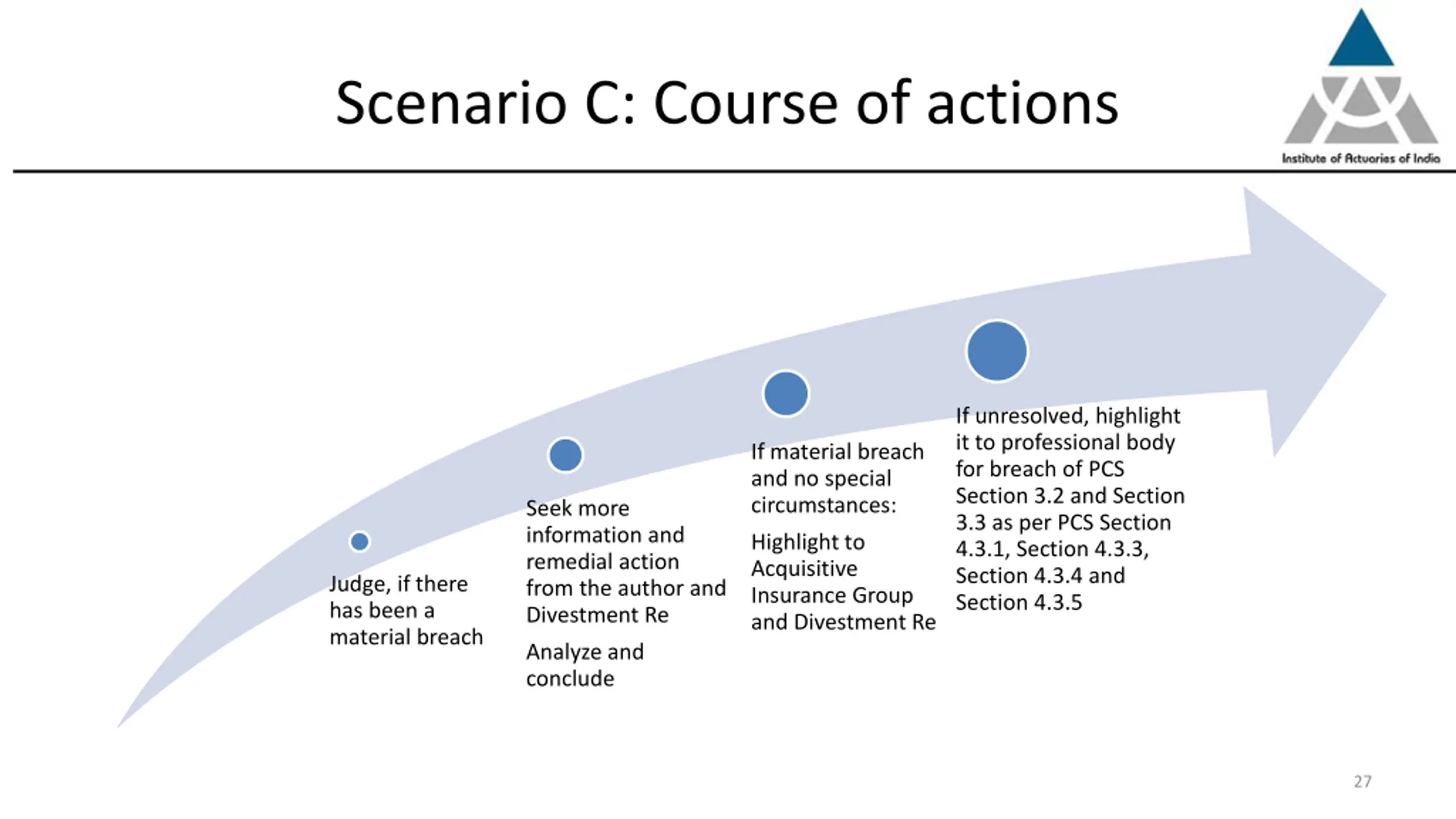 Scenario C: Course of actions

Institute of Actuaries of India

Judge, if there has been a material breach

Seek more information and remedial action from the author and Divestment Re

Analyze and conclude

If material breach and no special circumstances:

Highlight to Acquisitive Insurance Group and Divestment Re

If unresolved, highlight it to professional body for breach of PCS Section 3.2 and Section 3.3 as per PCS Section 4.3.1, Section 4.3.3, Section 4.3.4 and Section 4.3.5

27